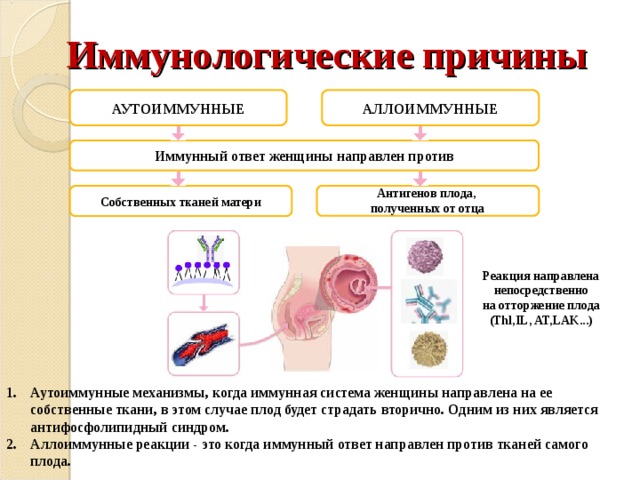 Иммунологические причины

АУТОИММУННЫЕ

АЛЛОИММУННЫЕ

Иммунный ответ женщины направлен против

Собственных тканей матери

Антигенов плода, полученных от отца

Реакция направлена непосредственно на отторжение плода (Thl,IL, AT,LAK...)

1. Аутоиммунные механизмы, когда иммунная система женщины направлена на ее собственные ткани, в этом случае плод будет страдать вторично. Одним из них является антифосфолипидный синдром.
2. Аллоиммунные реакции - это когда иммунный ответ направлен против тканей самого плода.